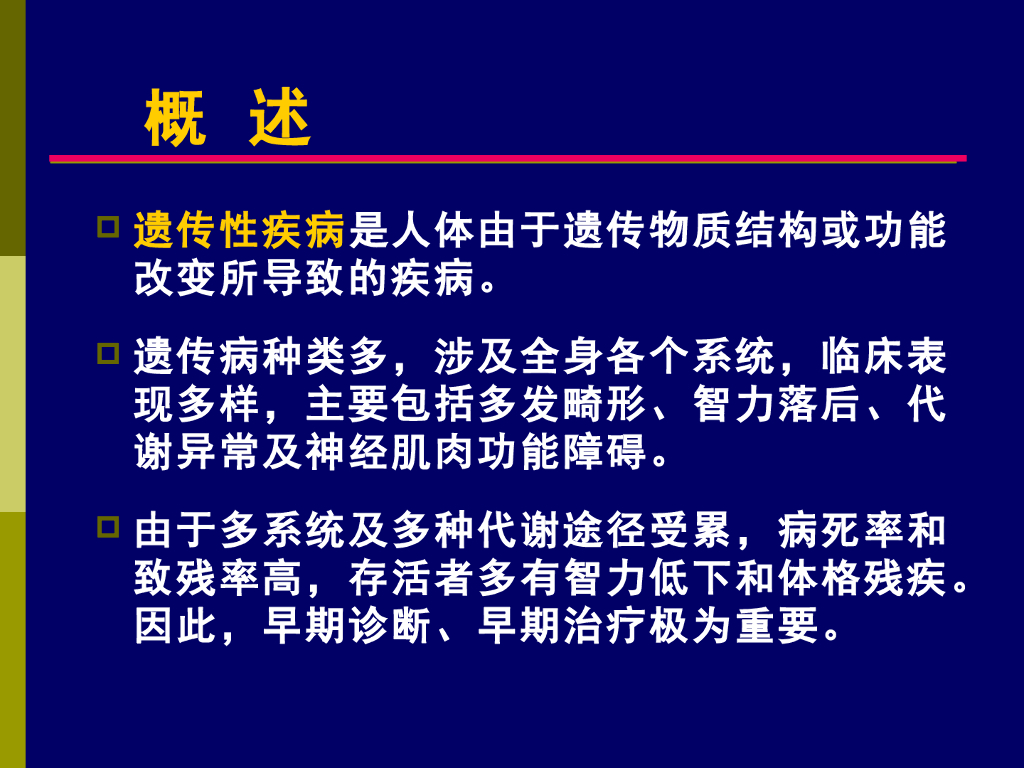 概 述

遗传性疾病是人体由于遗传物质结构或功能改变所导致的疾病。

遗传病种类多，涉及全身各个系统，临床表现多样，主要包括多发畸形、智力落后、代谢异常及神经肌肉功能障碍。

由于多系统及多种代谢途径受累，病死率和致残率高，存活者多有智力低下和体格残疾。因此，早期诊断、早期治疗极为重要。